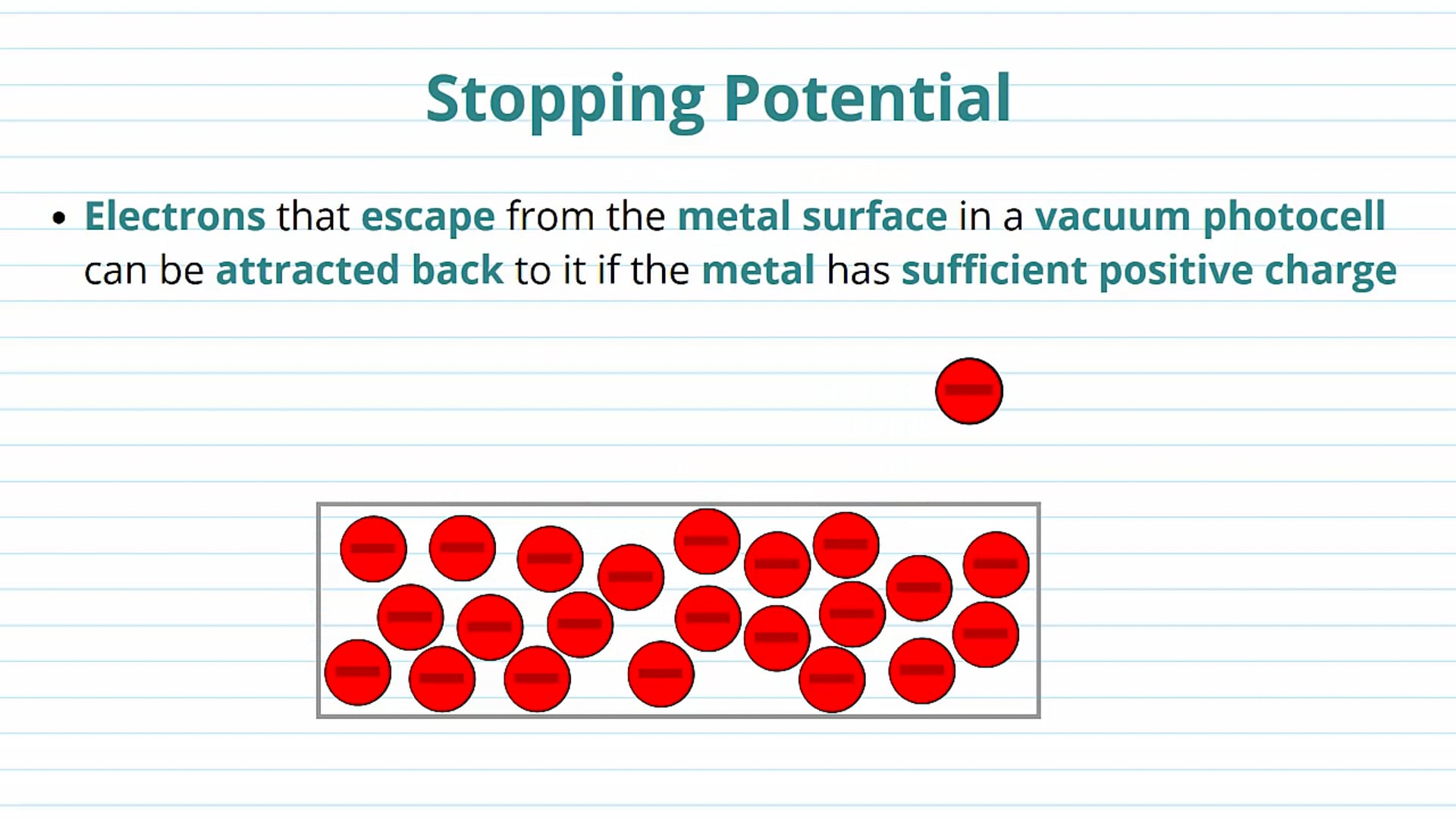 Stopping Potential

• Electrons that escape from the metal surface in a vacuum photocell can be attracted back to it if the metal has sufficient positive charge